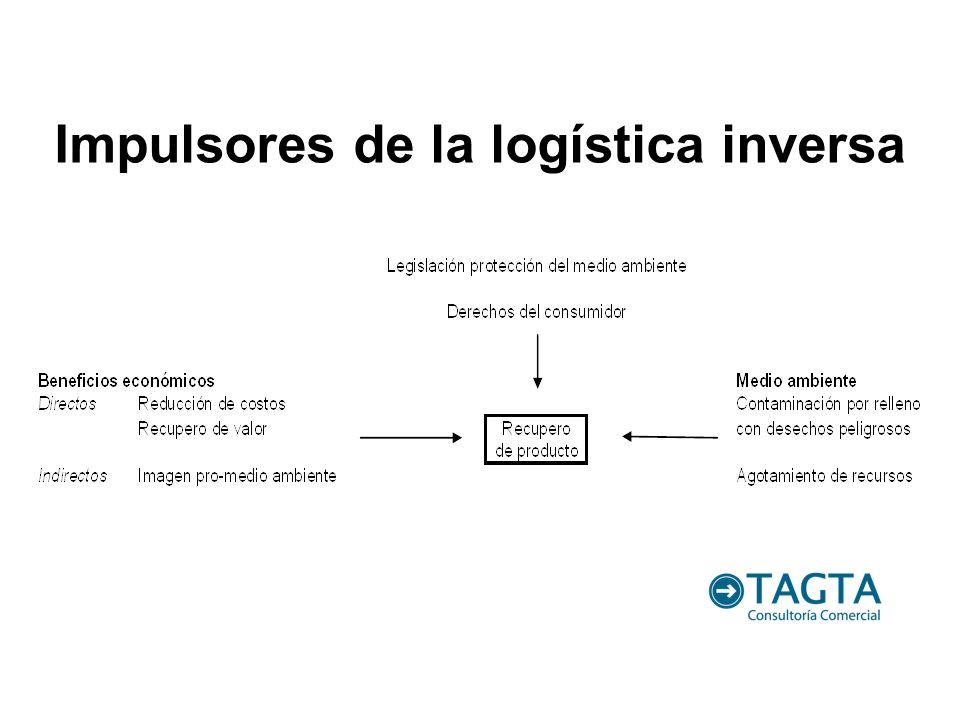 Impulsores de la logística inversa

Legislación protección del medio ambiente

Derechos del consumidor

Beneficios económicos
Directos Reducción de costos
Recupero de valor

Indirectos Imagen pro-medio ambiente

Recupero de producto

Medio ambiente
Contaminación por relleno con desechos peligrosos

Agotamiento de recursos

TAGTA
Consultoría Comercial